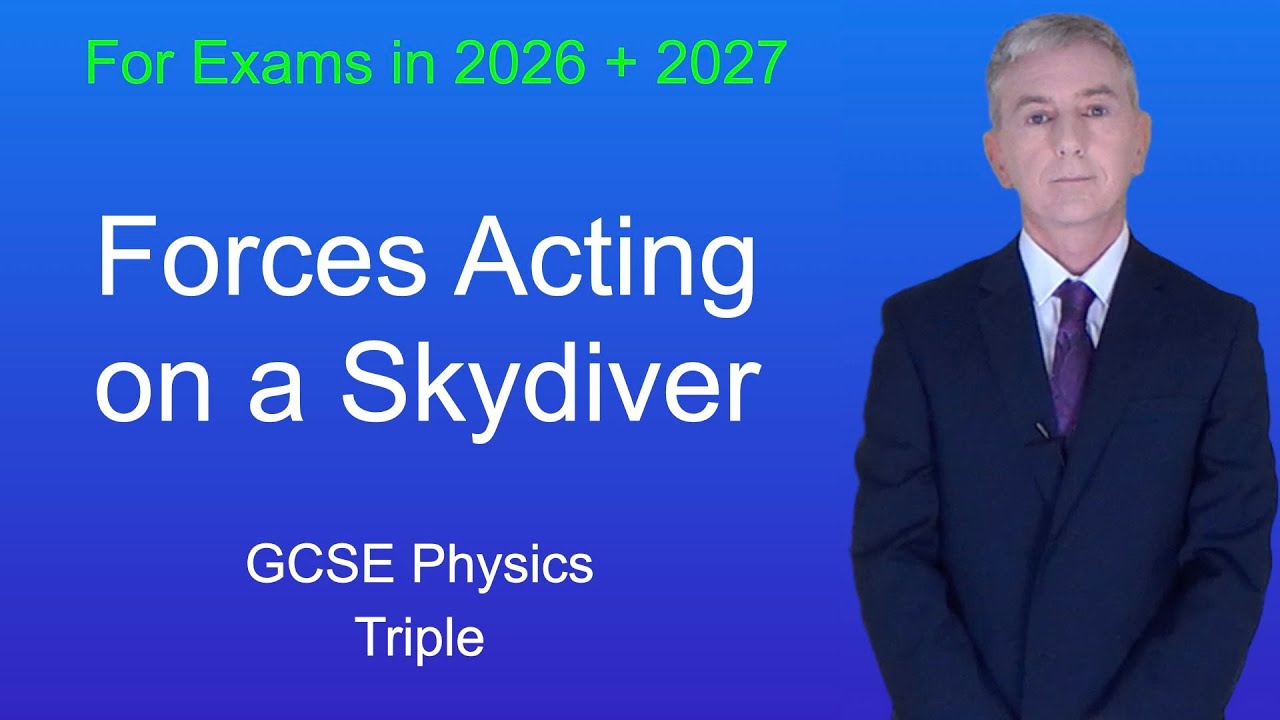 For Exams in 2026 + 2027

Forces Acting on a Skydiver

GCSE Physics
Triple